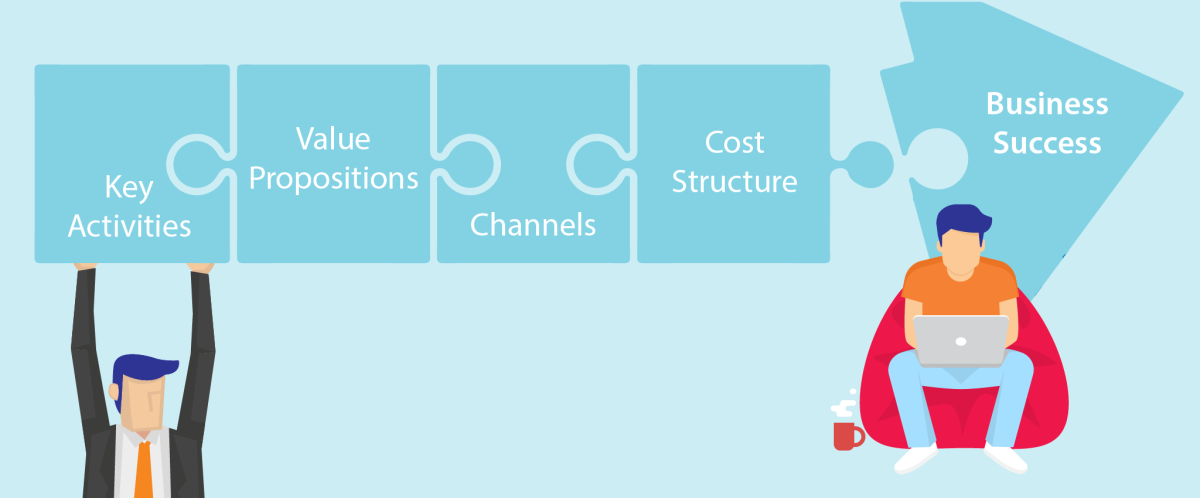 Key Activities

Value Propositions

Channels

Cost Structure

Business Success